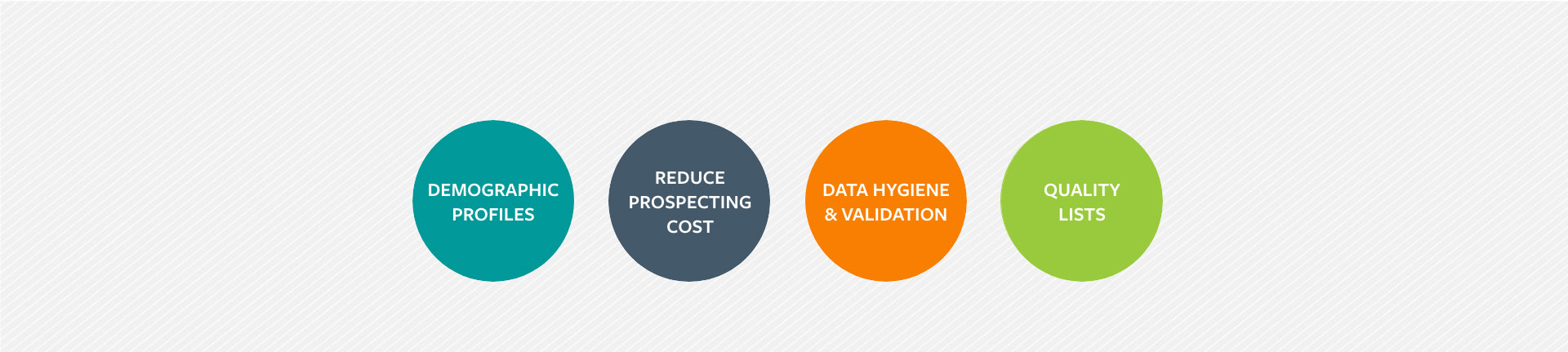 DEMOGRAPHIC PROFILES

REDUCE PROSPECTING COST

DATA HYGIENE & VALIDATION

QUALITY LISTS